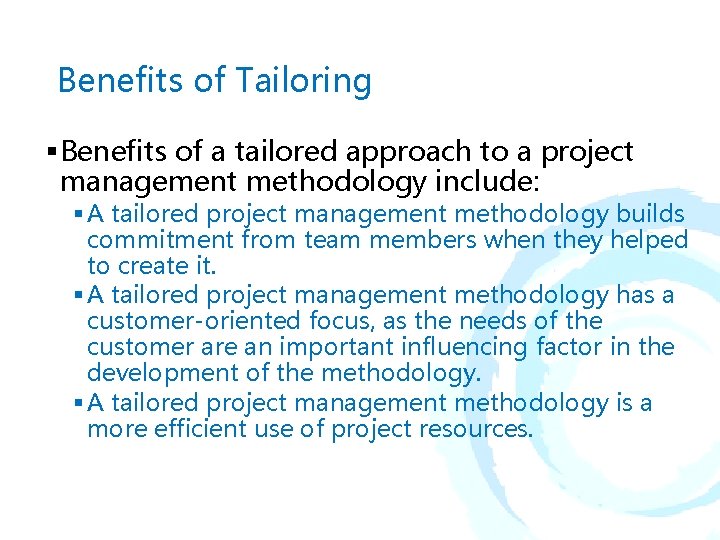 Benefits of Tailoring

▪ Benefits of a tailored approach to a project management methodology include:

▪ A tailored project management methodology builds commitment from team members when they helped to create it.

▪ A tailored project management methodology has a customer-oriented focus, as the needs of the customer are an important influencing factor in the development of the methodology.

▪ A tailored project management methodology is a more efficient use of project resources.